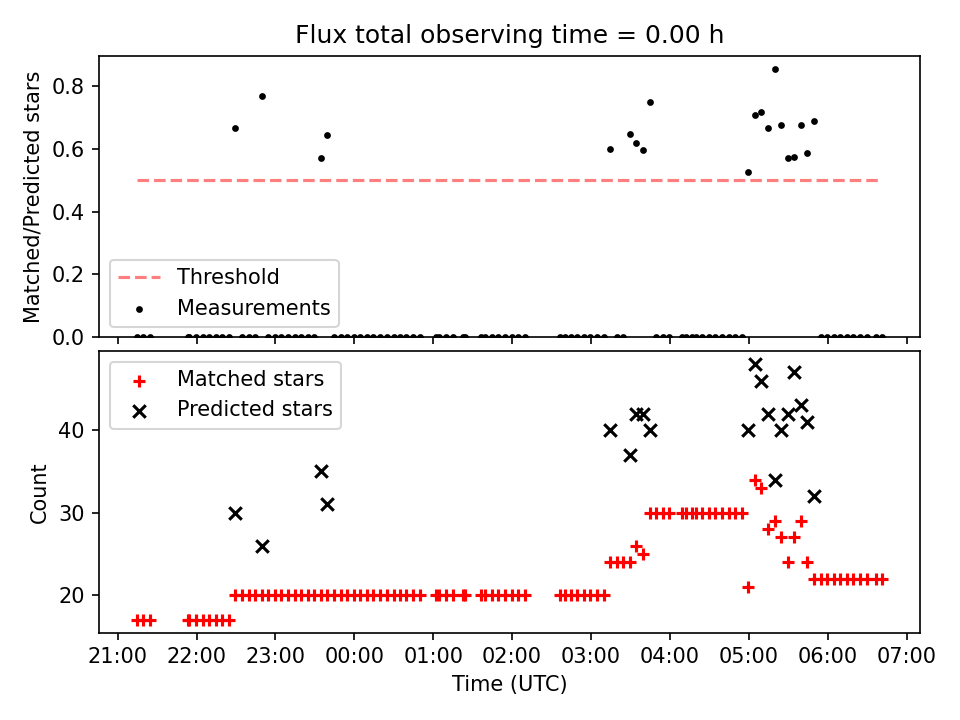 Flux total observing time = 0.00 h

Matched/Predicted stars

0.8
0.6
0.4
0.2
0.0

Threshold
Measurements

Matched stars
Predicted stars

Count

40
30
20

21:00 22:00 23:00 00:00 01:00 02:00 03:00 04:00 05:00 06:00 07:00

Time (UTC)